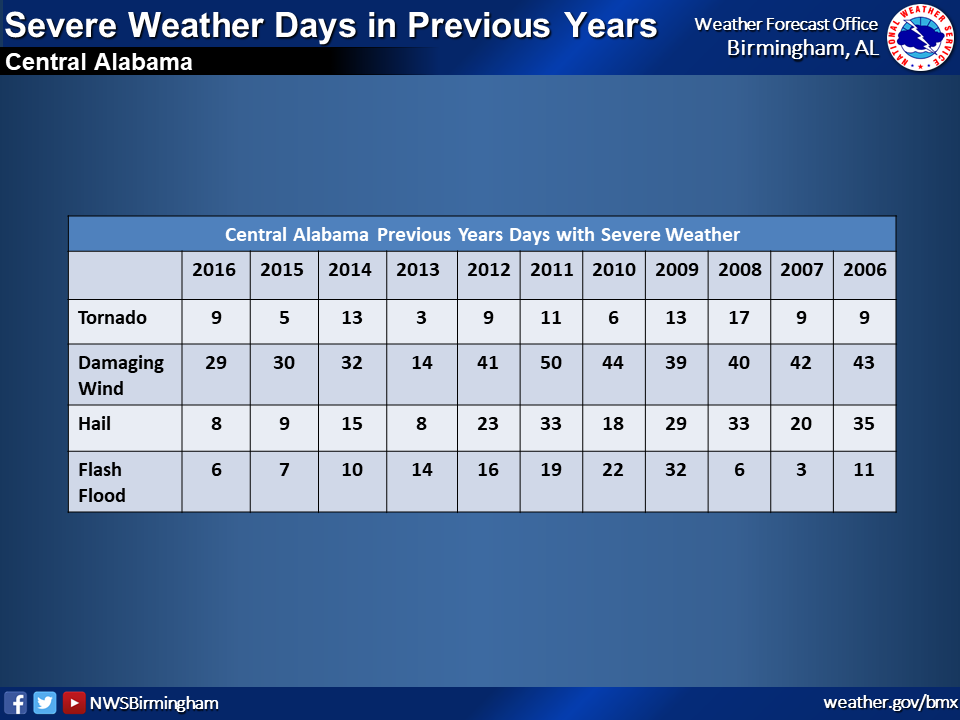 Severe Weather Days in Previous Years

Central Alabama

Weather Forecast Office
Birmingham, AL

NATIONAL WEATHER SERVICE

Central Alabama Previous Years Days with Severe Weather

| | 2016 | 2015 | 2014 | 2013 | 2012 | 2011 | 2010 | 2009 | 2008 | 2007 | 2006 |
|---|---|---|---|---|---|---|---|---|---|---|---|
| Tornado | 9 | 5 | 13 | 3 | 9 | 11 | 6 | 13 | 17 | 9 | 9 |
| Damaging Wind | 29 | 30 | 32 | 14 | 41 | 50 | 44 | 39 | 40 | 42 | 43 |
| Hail | 8 | 9 | 15 | 8 | 23 | 33 | 18 | 29 | 33 | 20 | 35 |
| Flash Flood | 6 | 7 | 10 | 14 | 16 | 19 | 22 | 32 | 6 | 3 | 11 |

NWSBirmingham

weather.gov/bmx